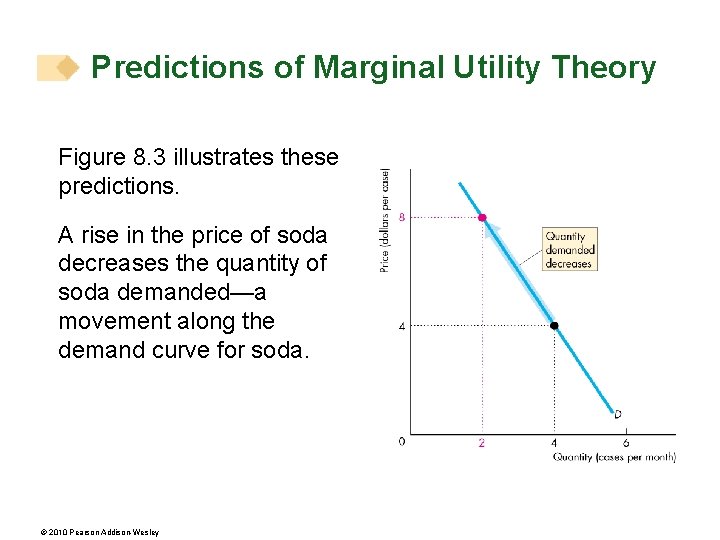 Predictions of Marginal Utility Theory

Figure 8.3 illustrates these predictions.

A rise in the price of soda decreases the quantity of soda demanded—a movement along the demand curve for soda.

Price (dollars per case)
8
4
0
Quantity demanded decreases
D
2
4
6
Quantity (cases per month)

© 2010 Pearson Addison-Wesley